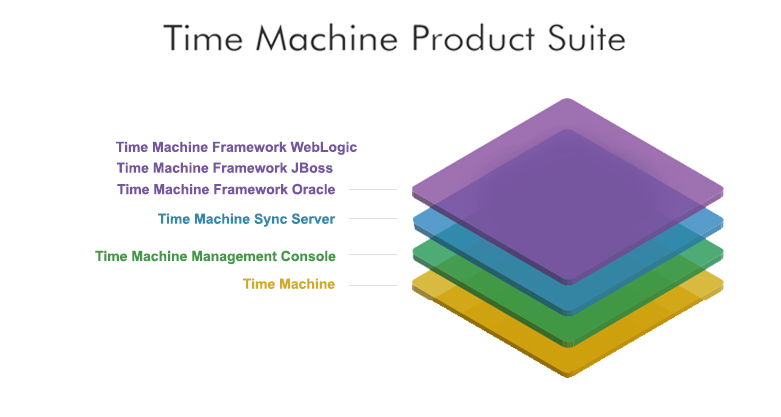 Time Machine Product Suite

Time Machine Framework WebLogic
Time Machine Framework JBoss
Time Machine Framework Oracle

Time Machine Sync Server

Time Machine Management Console

Time Machine